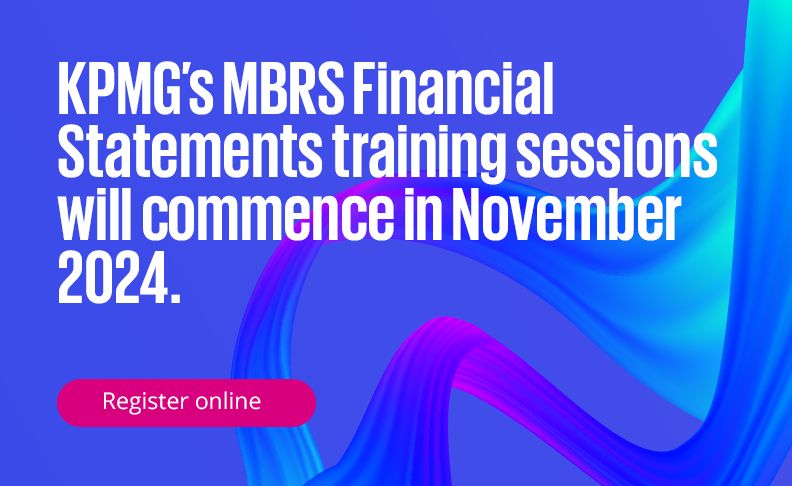 KPMG's MBRS Financial Statements training sessions will commence in November 2024.

Register online